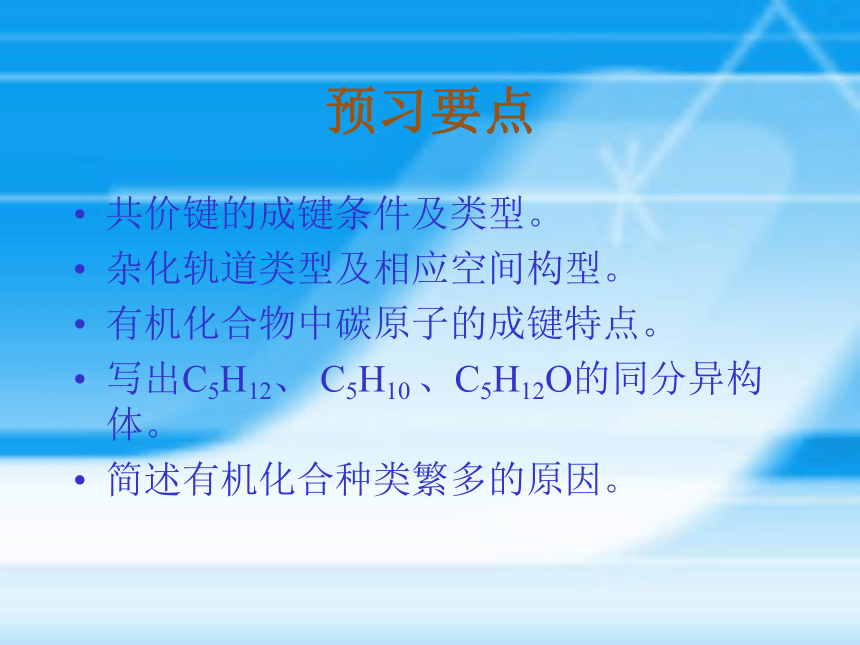 预习要点

• 共价键的成键条件及类型。
• 杂化轨道类型及相应空间构型。
• 有机化合物中碳原子的成键特点。
• 写出$C_5H_{12}$、 $C_5H_{10}$ 、$C_5H_{12}O$的同分异构体。
• 简述有机化合种类繁多的原因。